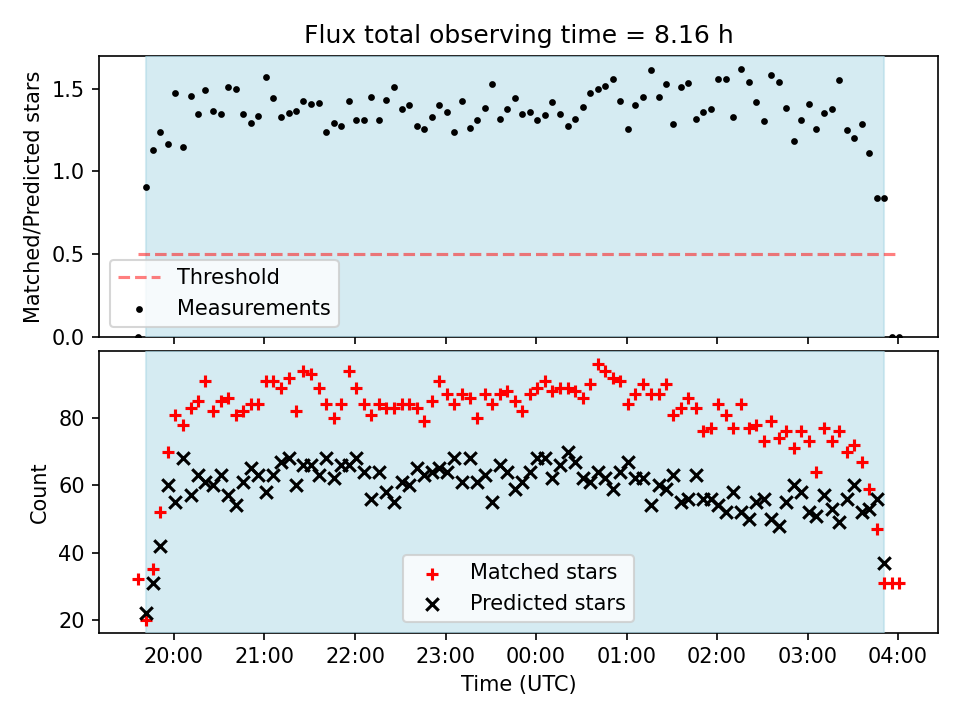 Flux total observing time = 8.16 h

Matched/Predicted stars

1.5
1.0
0.5
0.0

Threshold
Measurements

Count

80
60
40
20

Matched stars
Predicted stars

20:00
21:00
22:00
23:00
00:00
01:00
02:00
03:00
04:00

Time (UTC)